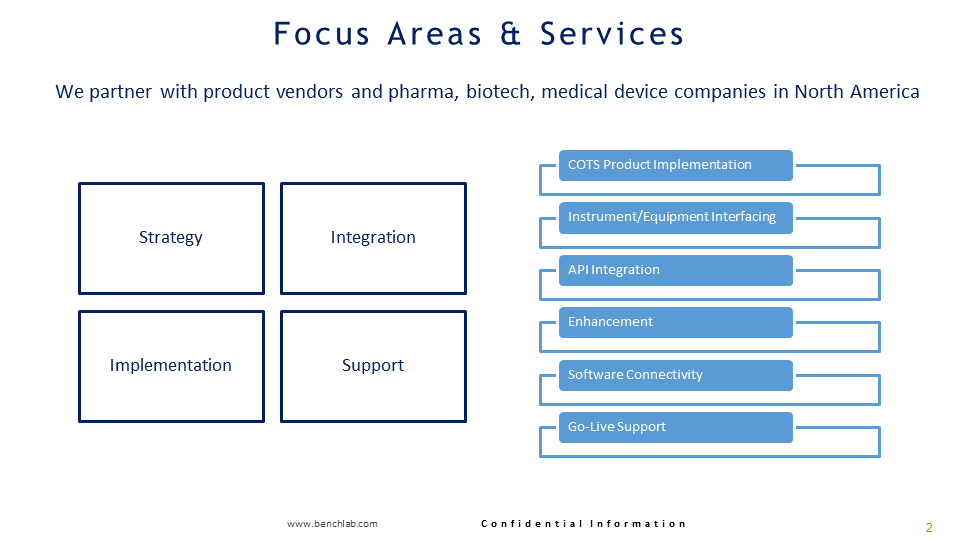 Focus Areas & Services

We partner with product vendors and pharma, biotech, medical device companies in North America

Strategy

Integration

Implementation

Support

COTS Product Implementation

Instrument/Equipment Interfacing

API Integration

Enhancement

Software Connectivity

Go-Live Support

www.benchlab.com

Confidential Information

2